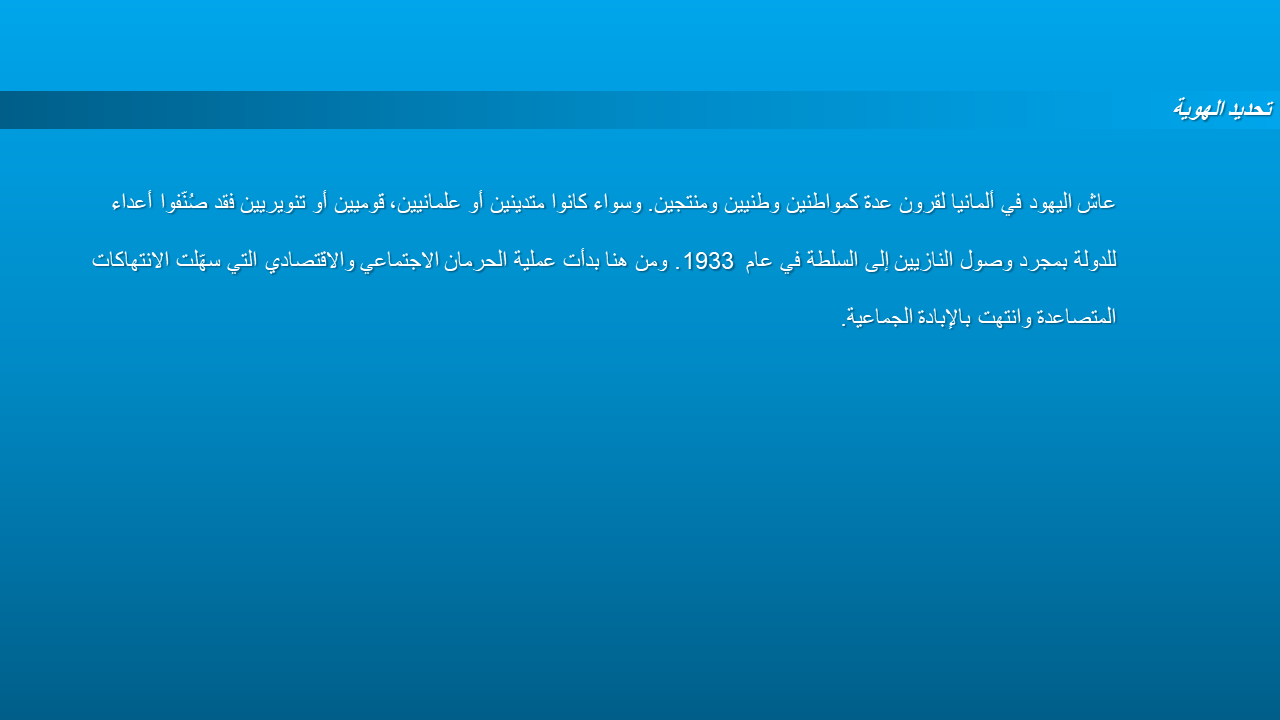 تحديد الهوية

عاش اليهود في ألمانيا لقرون عدة كمواطنين وطنيين ومنتجين. وسواء كانوا متدينين أو علمانيين، قوميين أو تنويريين فقد صُنّفوا أعداء للدولة بمجرد وصول النازيين إلى السلطة في عام 1933. ومن هنا بدأت عملية الحرمان الاجتماعي والاقتصادي التي سهّلت الانتهاكات المتصاعدة وانتهت بالإبادة الجماعية.